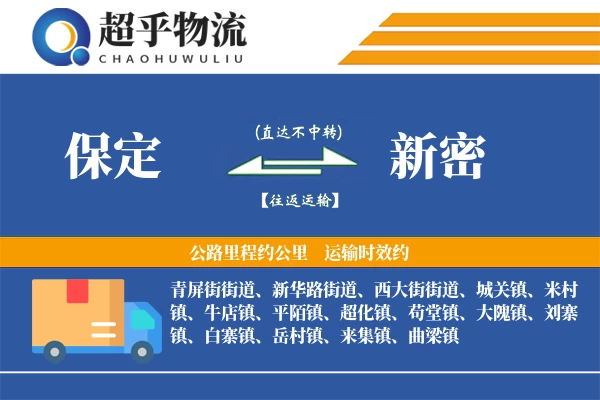 超乎物流
CHAOHUWULIU

保定

(直达不中转)

【往返运输】

新密

公路里程约公里　运输时效约

青屏街街道、新华路街道、西大街街道、城关镇、米村镇、牛店镇、平陌镇、超化镇、苟堂镇、大隗镇、刘寨镇、白寨镇、岳村镇、来集镇、曲梁镇